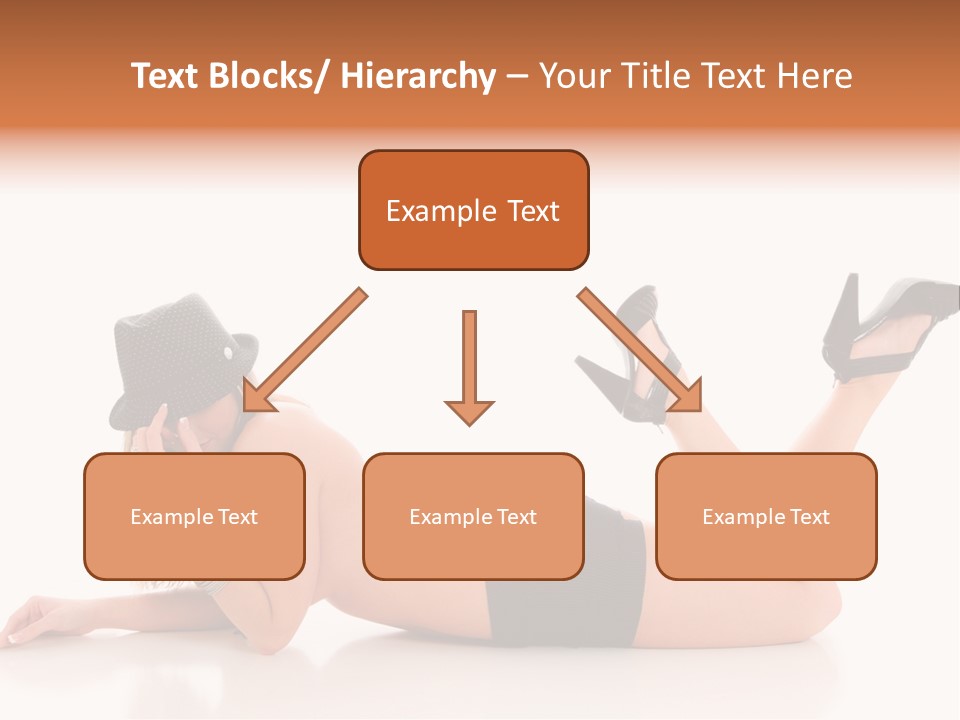 Text Blocks/ Hierarchy – Your Title Text Here

Example Text

Example Text

Example Text

Example Text